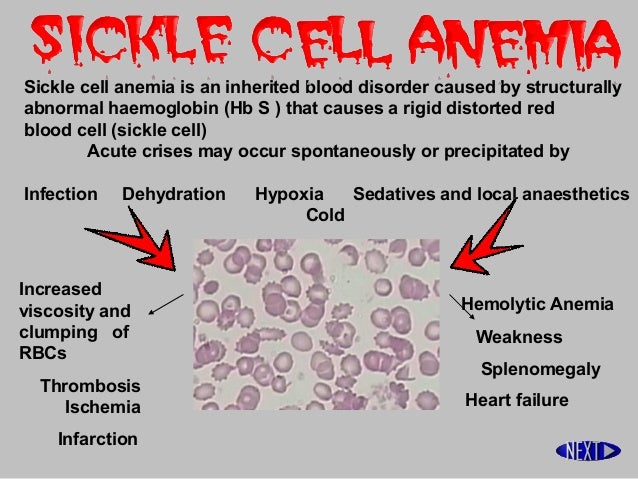 SICKLE CELL ANEMIA

Sickle cell anemia is an inherited blood disorder caused by structurally abnormal haemoglobin (Hb S ) that causes a rigid distorted red blood cell (sickle cell)

Acute crises may occur spontaneously or precipitated by

Infection Dehydration Hypoxia Sedatives and local anaesthetics
Cold

Increased viscosity and clumping of RBCs

Thrombosis
Ischemia

Infarction

Hemolytic Anemia

Weakness

Splenomegaly

Heart failure

NEXT